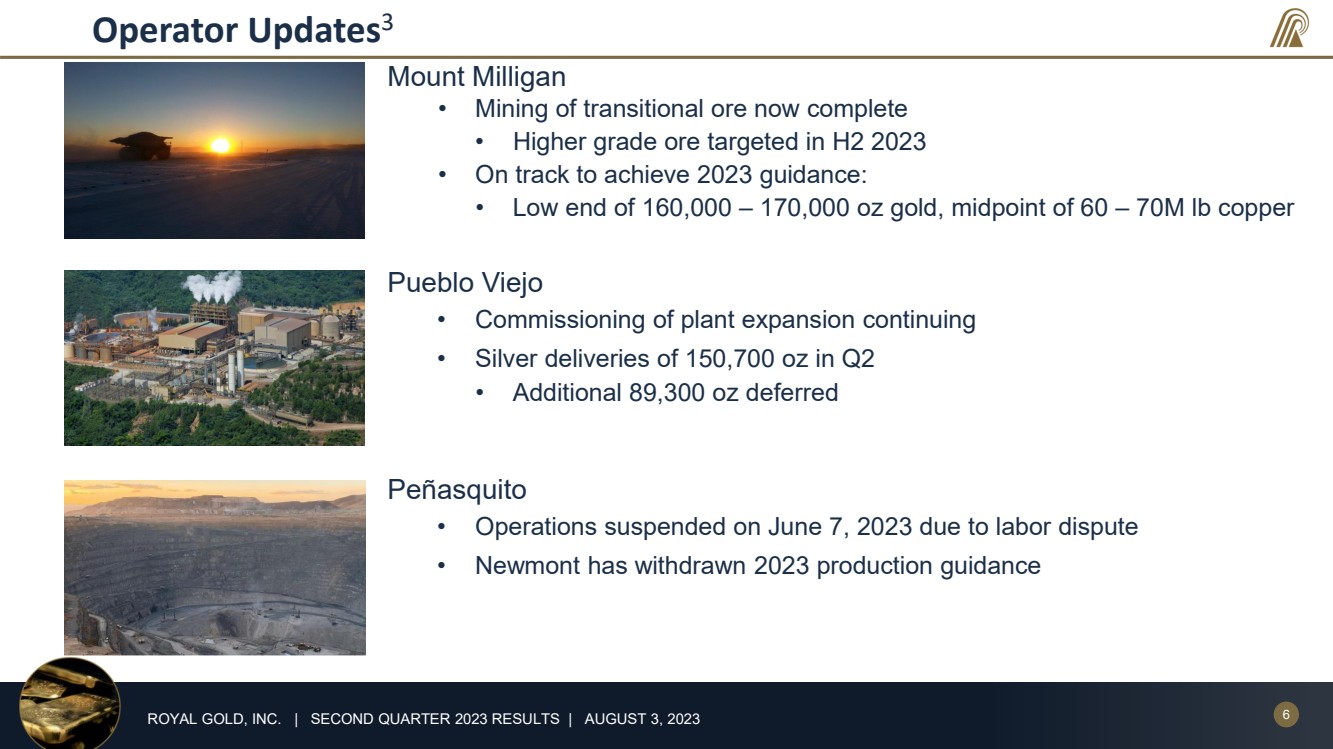 Operator Updates$^3$

Mount Milligan
• Mining of transitional ore now complete
• Higher grade ore targeted in H2 2023
• On track to achieve 2023 guidance:
• Low end of 160,000 – 170,000 oz gold, midpoint of 60 – 70M lb copper

Pueblo Viejo
• Commissioning of plant expansion continuing
• Silver deliveries of 150,700 oz in Q2
• Additional 89,300 oz deferred

Peñasquito
• Operations suspended on June 7, 2023 due to labor dispute
• Newmont has withdrawn 2023 production guidance

ROYAL GOLD, INC. | SECOND QUARTER 2023 RESULTS | AUGUST 3, 2023

6